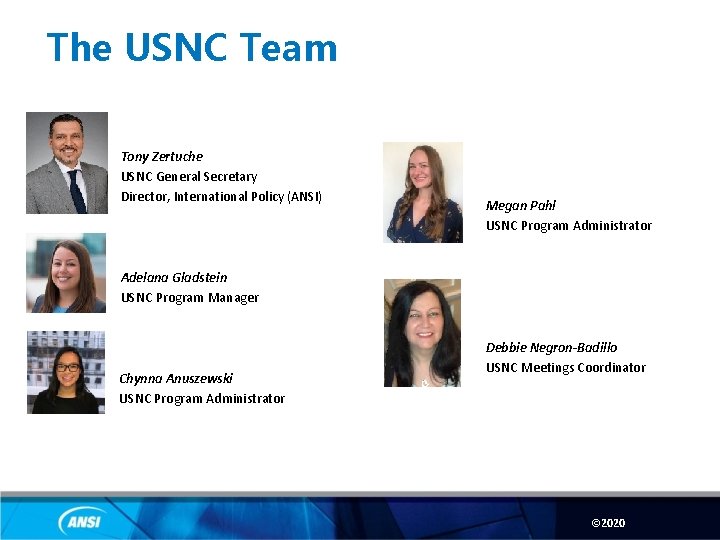 The USNC Team

Tony Zertuche
USNC General Secretary
Director, International Policy (ANSI)

Adelana Gladstein
USNC Program Manager

Chynna Anuszewski
USNC Program Administrator

Megan Pahl
USNC Program Administrator

Debbie Negron-Badillo
USNC Meetings Coordinator

ANSI

©2020